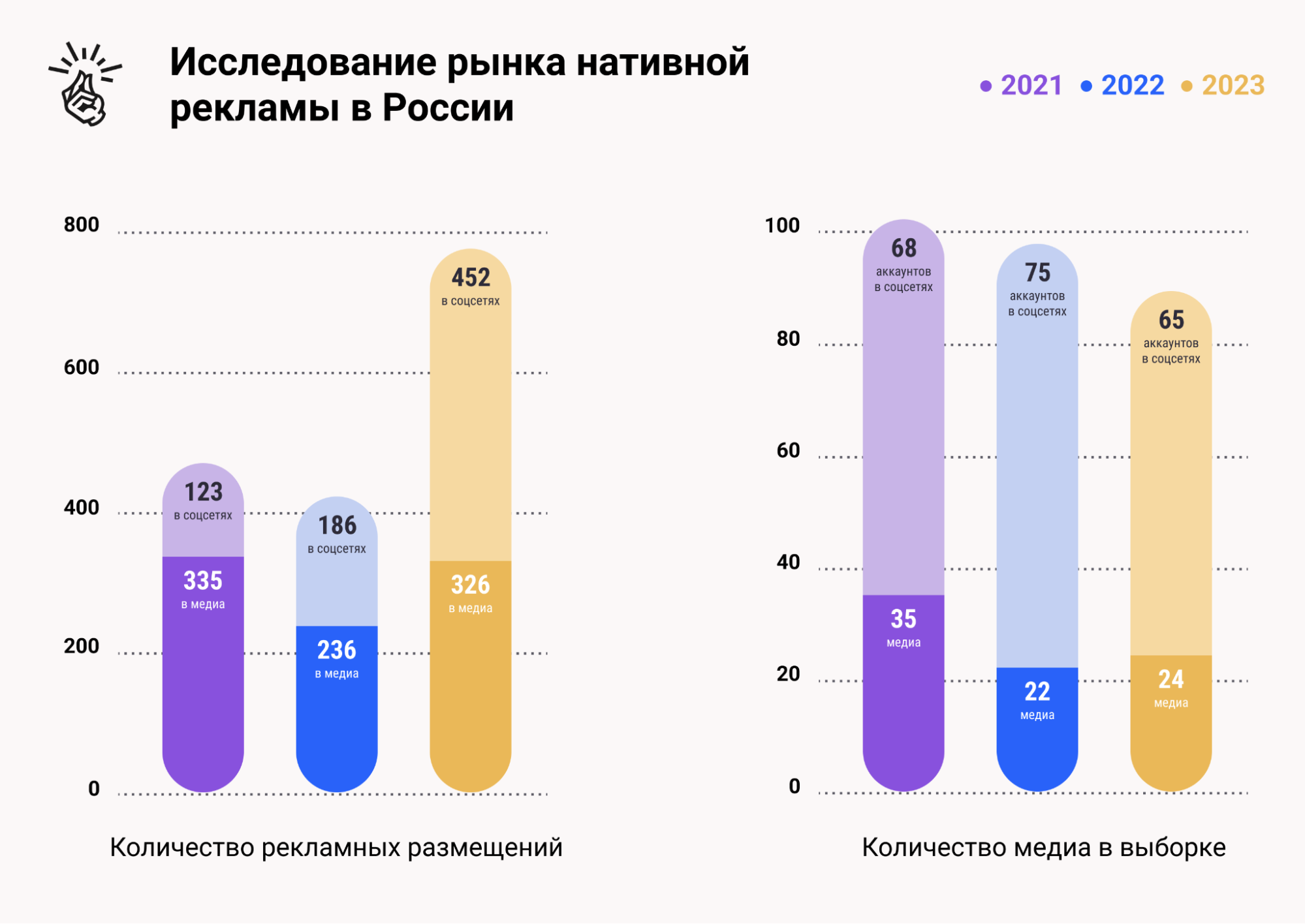 Исследование рынка нативной рекламы в России

• 2021 • 2022 • 2023

800
600
400
200
0

123
в соцсетях
335
в медиа

186
в соцсетях
236
в медиа

452
в соцсетях
326
в медиа

Количество рекламных размещений

100
80
60
40
20
0

68
аккаунтов
в соцсетях
35
медиа

75
аккаунтов
в соцсетях
22
медиа

65
аккаунтов
в соцсетях
24
медиа

Количество медиа в выборке